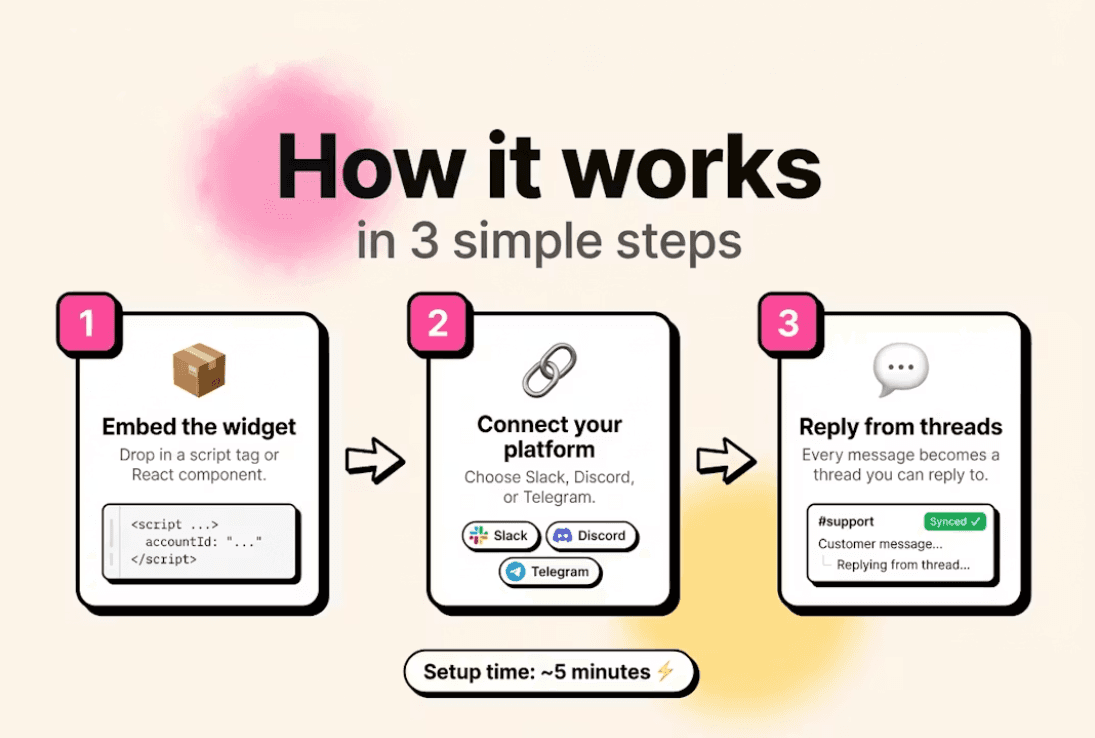 How it works
in 3 simple steps

1

Embed the widget

Drop in a script tag or React component.

<script ...>
  accountId: "..."
</script>

2

Connect your platform

Choose Slack, Discord, or Telegram.

Slack
Discord
Telegram

3

Reply from threads

Every message becomes a thread you can reply to.

#support
Synced ✓
Customer message...
Replying from thread...

Setup time: ~5 minutes ⚡